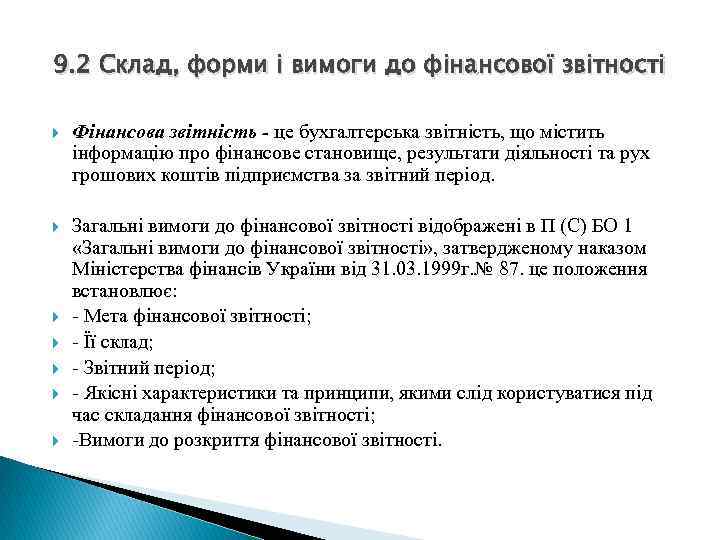 9.2 Склад, форми і вимоги до фінансової звітності

Фінансова звітність - це бухгалтерська звітність, що містить інформацію про фінансове становище, результати діяльності та рух грошових коштів підприємства за звітний період.

Загальні вимоги до фінансової звітності відображені в П (С) БО 1 «Загальні вимоги до фінансової звітності», затвердженому наказом Міністерства фінансів України від 31.03.1999г.№ 87. це положення встановлює:

- Мета фінансової звітності;

- Її склад;

- Звітний період;

- Якісні характеристики та принципи, якими слід користуватися під час складання фінансової звітності;

-Вимоги до розкриття фінансової звітності.